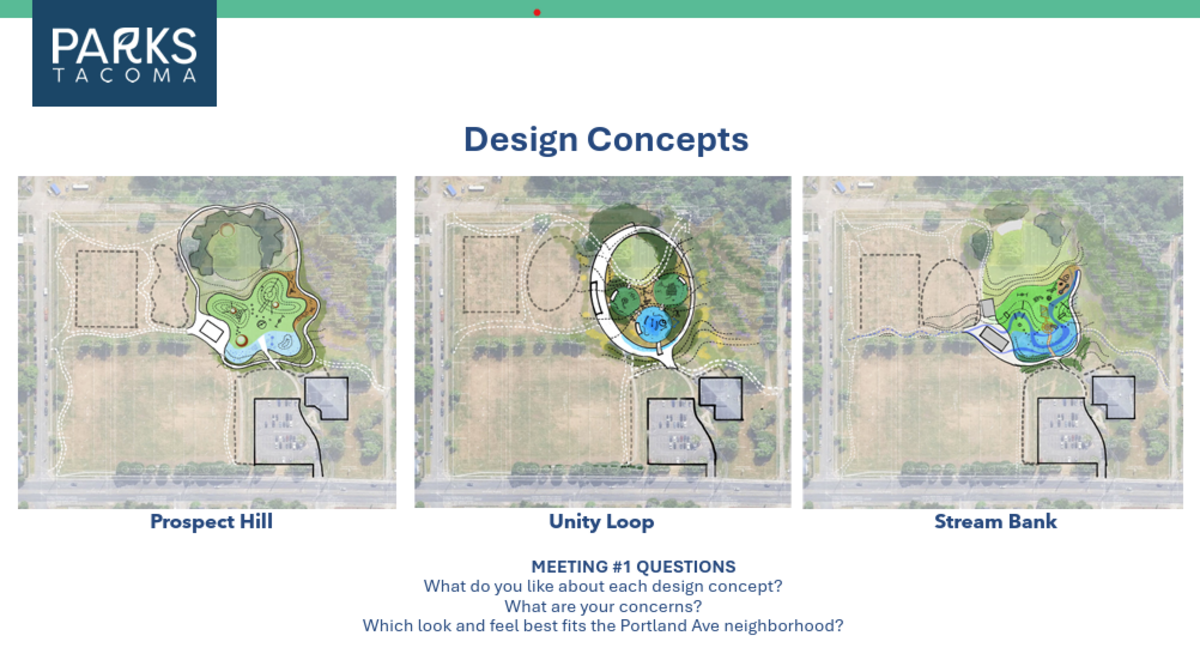 PARKS TACOMA

Design Concepts

Prospect Hill

Unity Loop

Stream Bank

MEETING #1 QUESTIONS
What do you like about each design concept?
What are your concerns?
Which look and feel best fits the Portland Ave neighborhood?